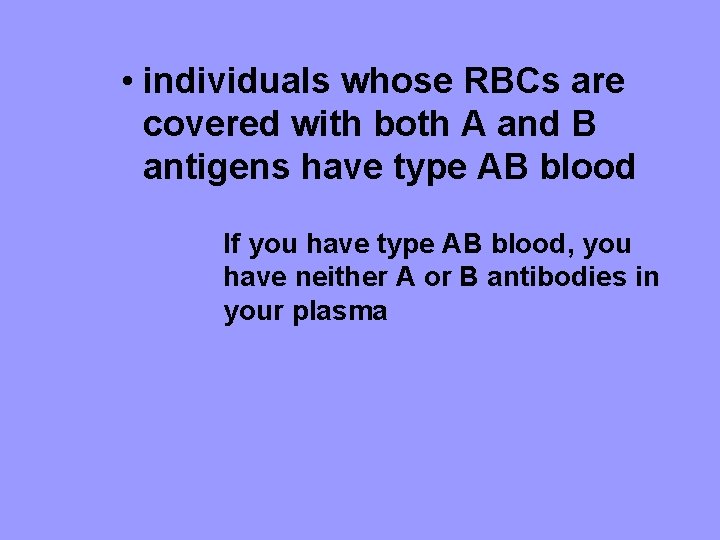 • individuals whose RBCs are covered with both A and B antigens have type AB blood

If you have type AB blood, you have neither A or B antibodies in your plasma